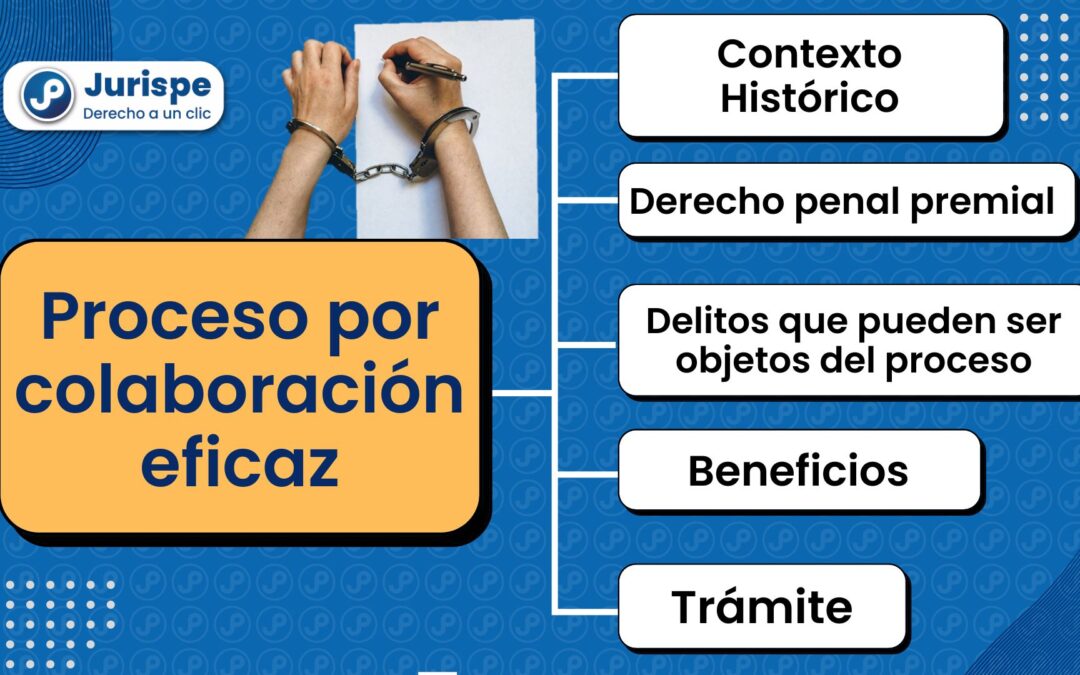 Jurispe
Derecho a un clic

Proceso por colaboración eficaz

Contexto Histórico

Derecho penal premial

Delitos que pueden ser objetos del proceso

Beneficios

Trámite